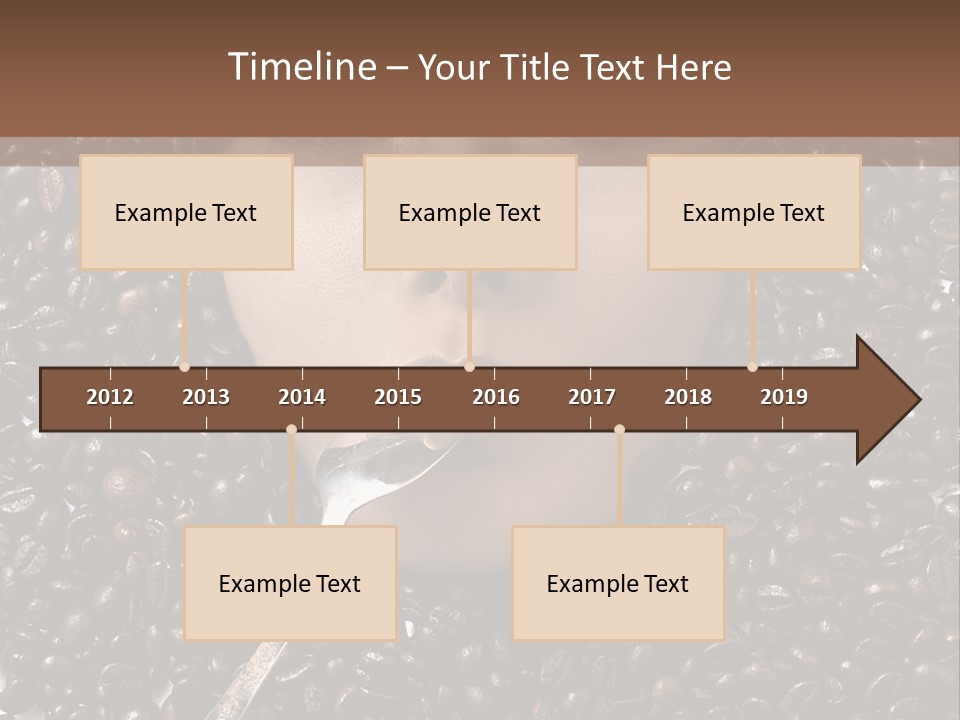 Timeline – Your Title Text Here

Example Text

Example Text

Example Text

2012 2013 2014 2015 2016 2017 2018 2019

Example Text

Example Text